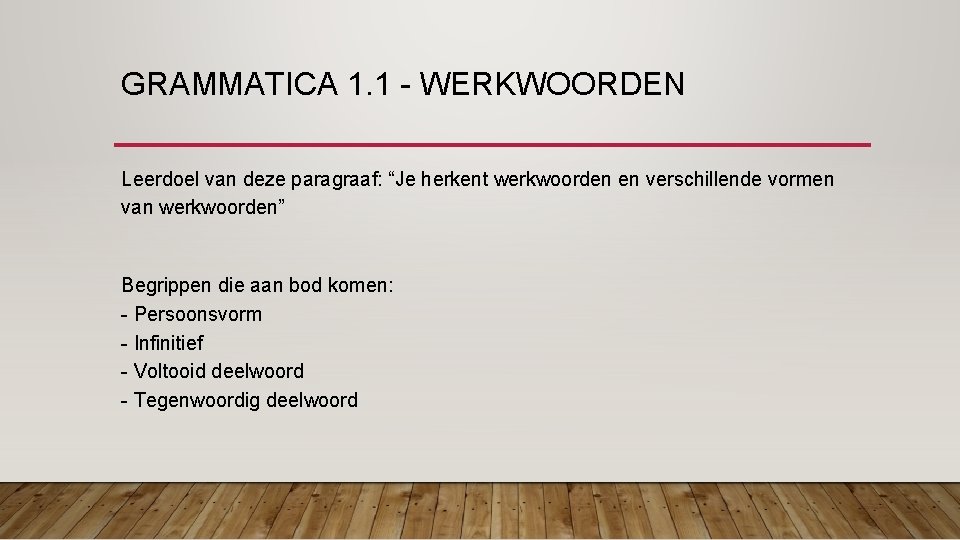 GRAMMATICA 1.1 - WERKWOORDEN

Leerdoel van deze paragraaf: “Je herkent werkwoorden en verschillende vormen van werkwoorden”

Begrippen die aan bod komen:
- Persoonsvorm
- Infinitief
- Voltooid deelwoord
- Tegenwoordig deelwoord